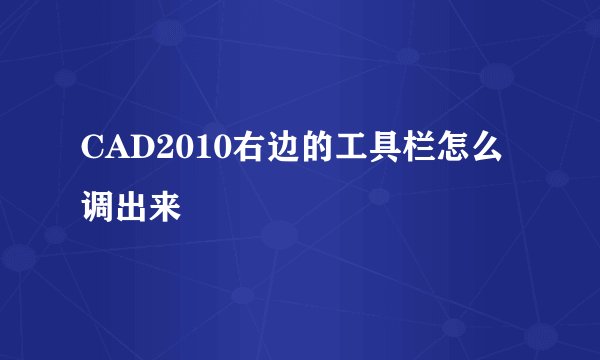 CAD2010右边的工具栏怎么调出来